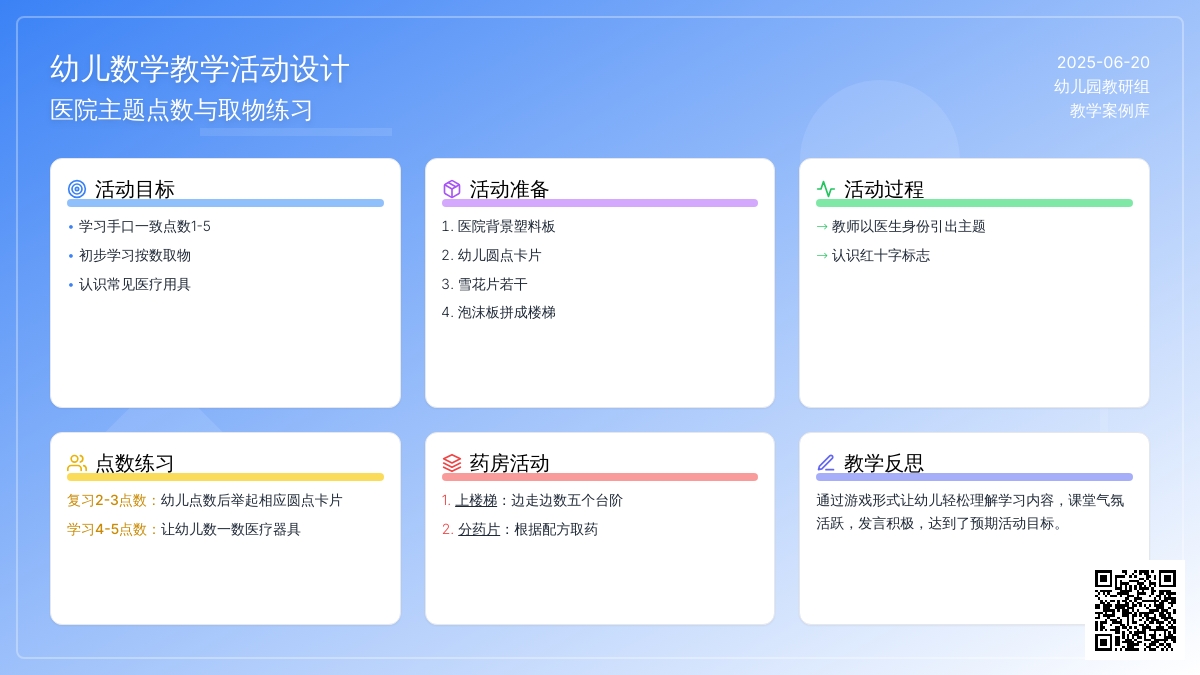 幼儿数学教学活动设计
医院主题点数与取物练习

2025-06-20
幼儿园教研组
教学案例库

活动目标
• 学习手口一致点数1-5
• 初步学习按数取物
• 认识常见医疗用具

活动准备
1. 医院背景塑料板
2. 幼儿圆点卡片
3. 雪花片若干
4. 泡沫板拼成楼梯

活动过程
→ 教师以医生身份引出主题
→ 认识红十字标志

点数练习
复习2-3点数：幼儿点数后举起相应圆点卡片
学习4-5点数：让幼儿数一数医疗器具

药房活动
1. 上楼梯：边走边数五个台阶
2. 分药片：根据配方取药

教学反思
通过游戏形式让幼儿轻松理解学习内容，课堂气氛活跃，发言积极，达到了预期活动目标。